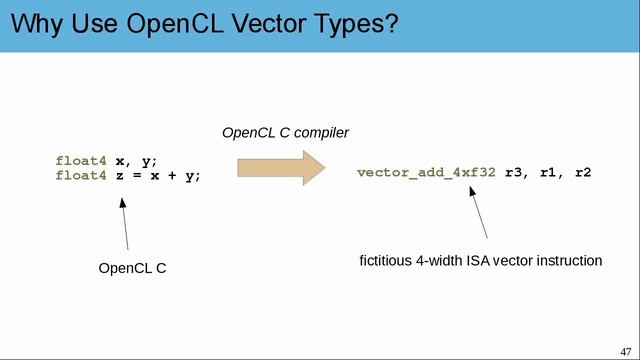 Why Use OpenCL Vector Types?

OpenCL C compiler

float4 x, y;
float4 z = x + y;

vector_add_4xf32 r3, r1, r2

OpenCL C

fictitious 4-width ISA vector instruction

47